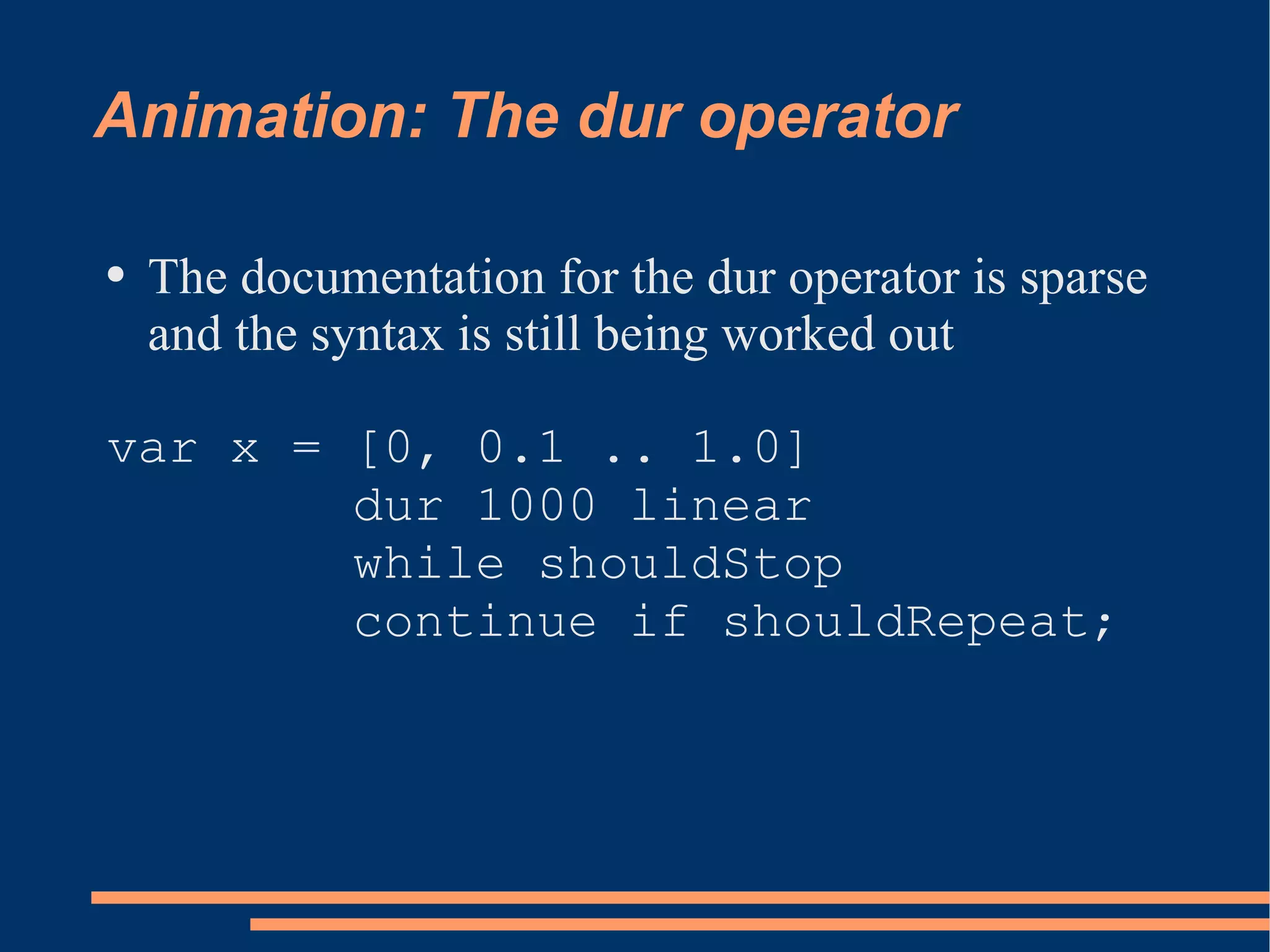 Animation: The dur operator

• The documentation for the dur operator is sparse and the syntax is still being worked out

var x = [0, 0.1 .. 1.0]
        dur 1000 linear
        while shouldStop
        continue if shouldRepeat;